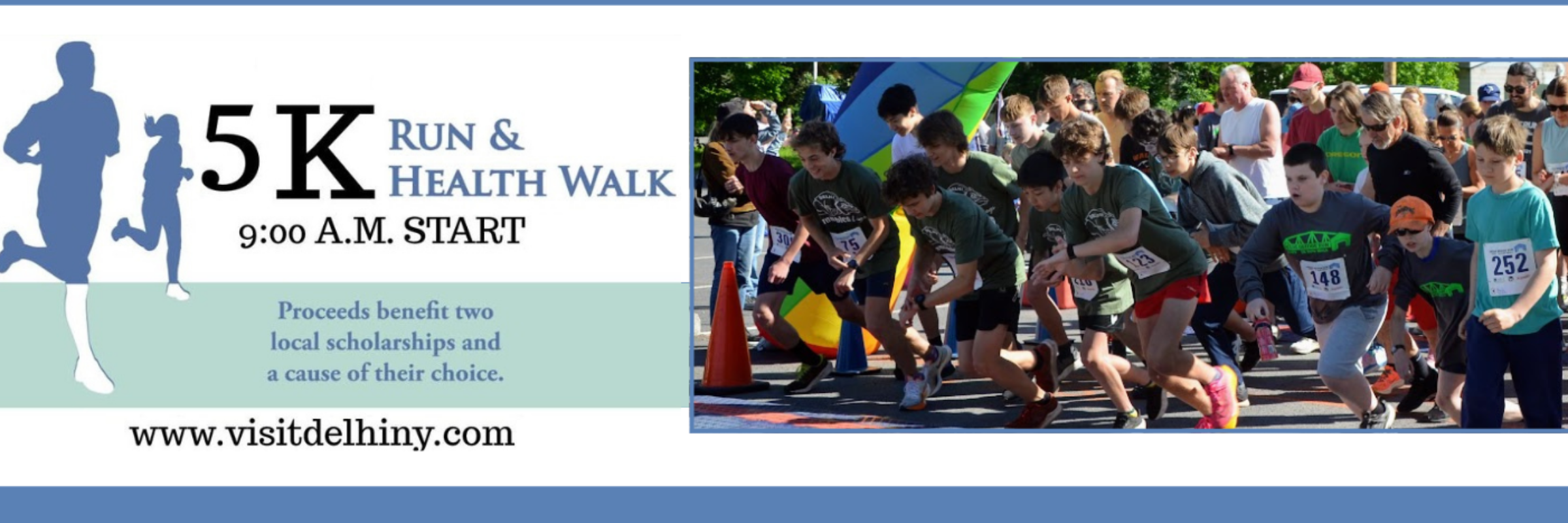 5K RUN & HEALTH WALK

9:00 A.M. START

Proceeds benefit two local scholarships and a cause of their choice.

www.visitdelhiny.com

75

123

148

252